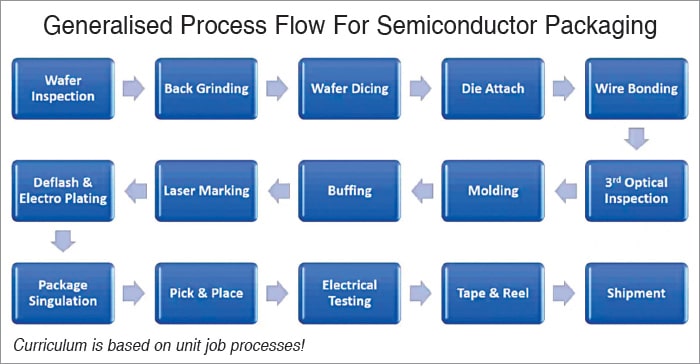 Generalised Process Flow For Semiconductor Packaging

Wafer Inspection

Back Grinding

Wafer Dicing

Die Attach

Wire Bonding

3$^{rd}$ Optical Inspection

Molding

Buffing

Laser Marking

Deflash & Electro Plating

Package Singulation

Pick & Place

Electrical Testing

Tape & Reel

Shipment

Curriculum is based on unit job processes!